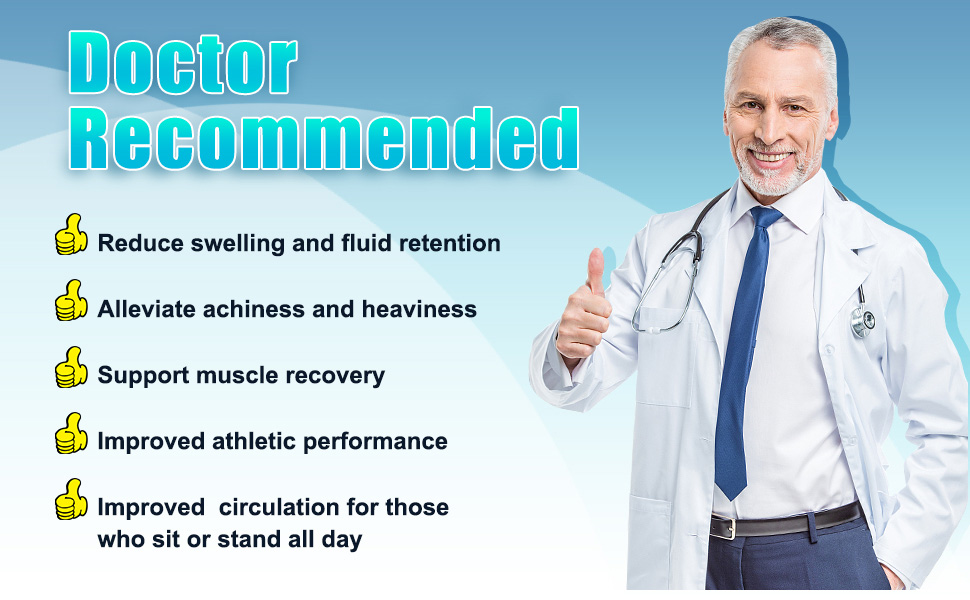 Doctor Recommended

Reduce swelling and fluid retention

Alleviate achiness and heaviness

Support muscle recovery

Improved athletic performance

Improved  circulation for those who sit or stand all day